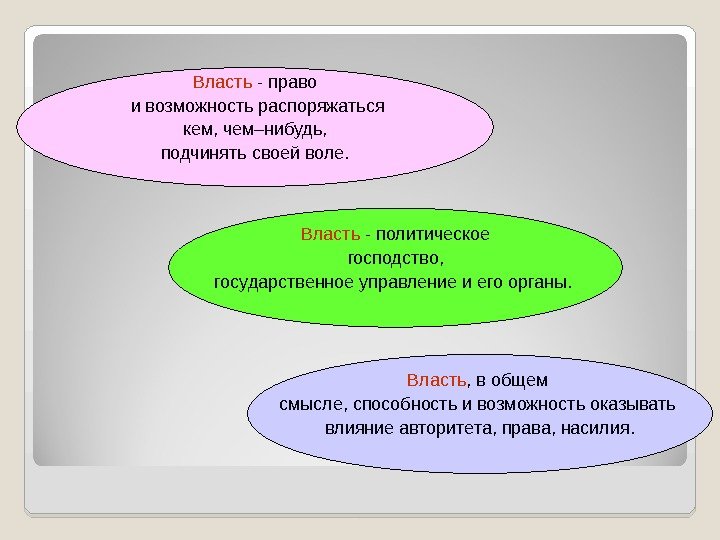 Власть - право и возможность распоряжаться кем, чем–нибудь, подчинять своей воле.

Власть - политическое господство, государственное управление и его органы.

Власть, в общем смысле, способность и возможность оказывать влияние авторитета, права, насилия.